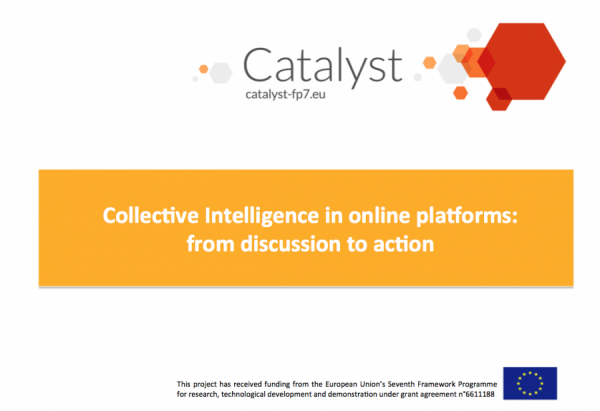 Catalyst
catalyst-fp7.eu

Collective Intelligence in online platforms: from discussion to action

This project has received funding from the European Union's Seventh Framework Programme for research, technological development and demonstration under grant agreement n°6611188